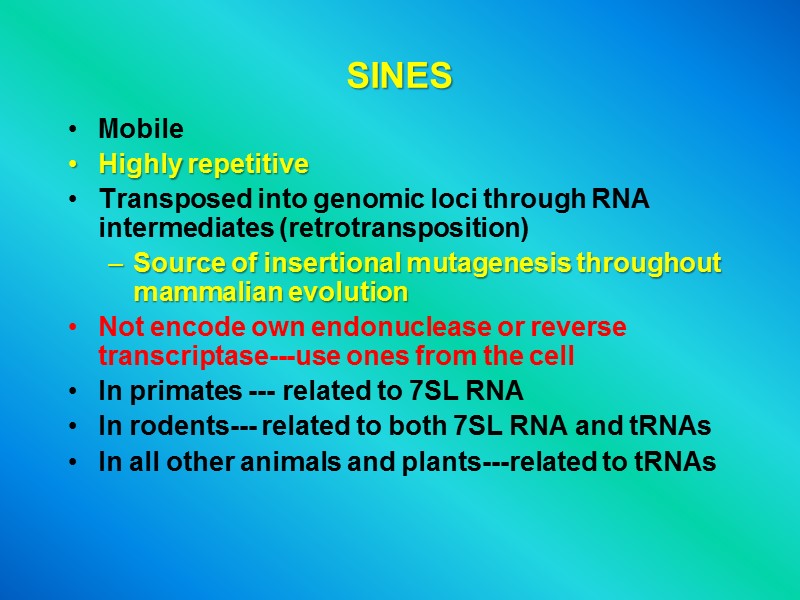 SINES

• Mobile
• Highly repetitive
• Transposed into genomic loci through RNA intermediates (retrotransposition)
– Source of insertional mutagenesis throughout mammalian evolution
• Not encode own endonuclease or reverse transcriptase---use ones from the cell
• In primates --- related to 7SL RNA
• In rodents--- related to both 7SL RNA and tRNAs
• In all other animals and plants---related to tRNAs